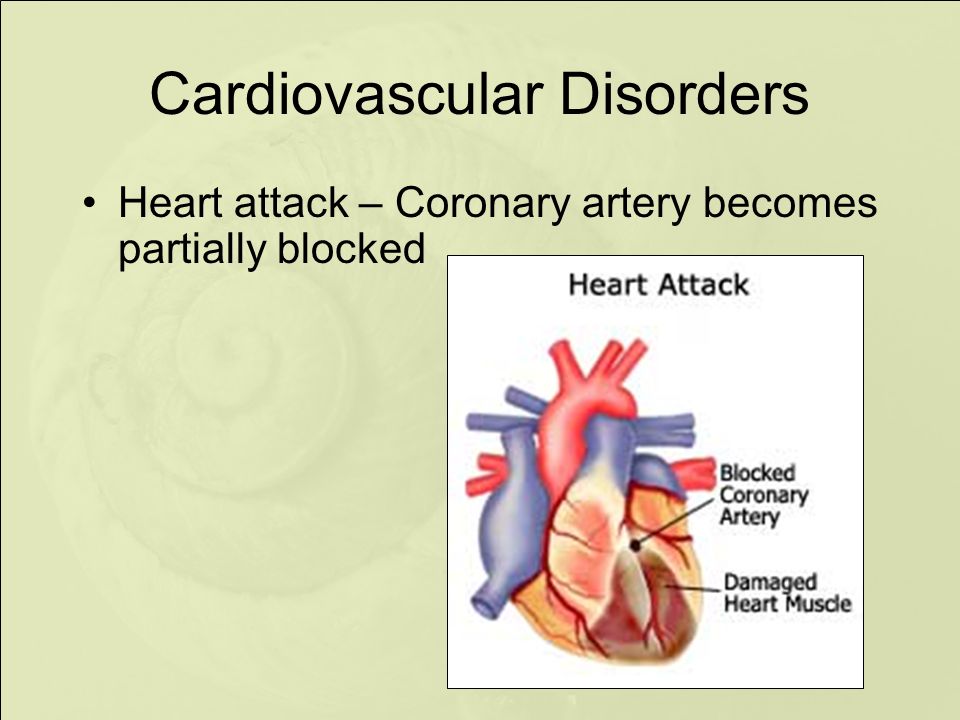 Cardiovascular Disorders

• Heart attack – Coronary artery becomes partially blocked

Heart Attack

Blocked Coronary Artery

Damaged Heart Muscle